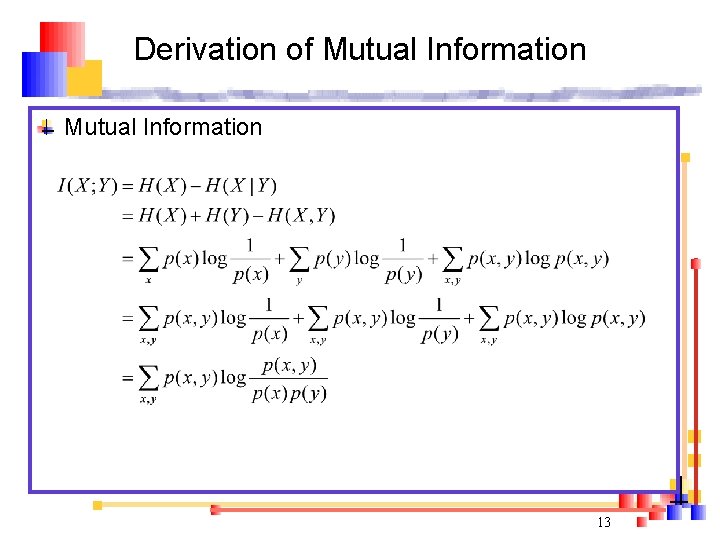 Derivation of Mutual Information

Mutual Information

$I(X;Y) = H(X) - H(X|Y)$
$= H(X) + H(Y) - H(X,Y)$
$= \sum_{x} p(x)\log\frac{1}{p(x)} + \sum_{y} p(y)\log\frac{1}{p(y)} + \sum_{x,y} p(x,y)\log p(x,y)$
$= \sum_{x,y} p(x,y)\log\frac{1}{p(x)} + \sum_{x,y} p(x,y)\log\frac{1}{p(y)} + \sum_{x,y} p(x,y)\log p(x,y)$
$= \sum_{x,y} p(x,y)\log\frac{p(x,y)}{p(x)p(y)}$

13